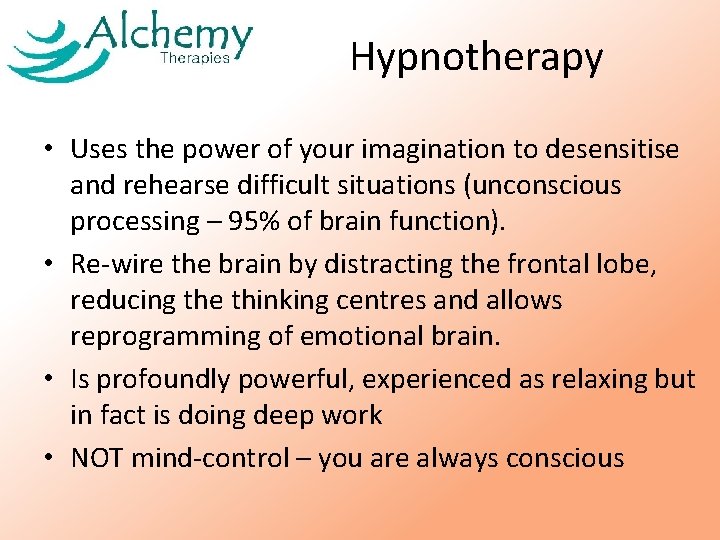 Alchemy
Therapies

Hypnotherapy

• Uses the power of your imagination to desensitise and rehearse difficult situations (unconscious processing – 95% of brain function).

• Re-wire the brain by distracting the frontal lobe, reducing the thinking centres and allows reprogramming of emotional brain.

• Is profoundly powerful, experienced as relaxing but in fact is doing deep work

• NOT mind-control – you are always conscious